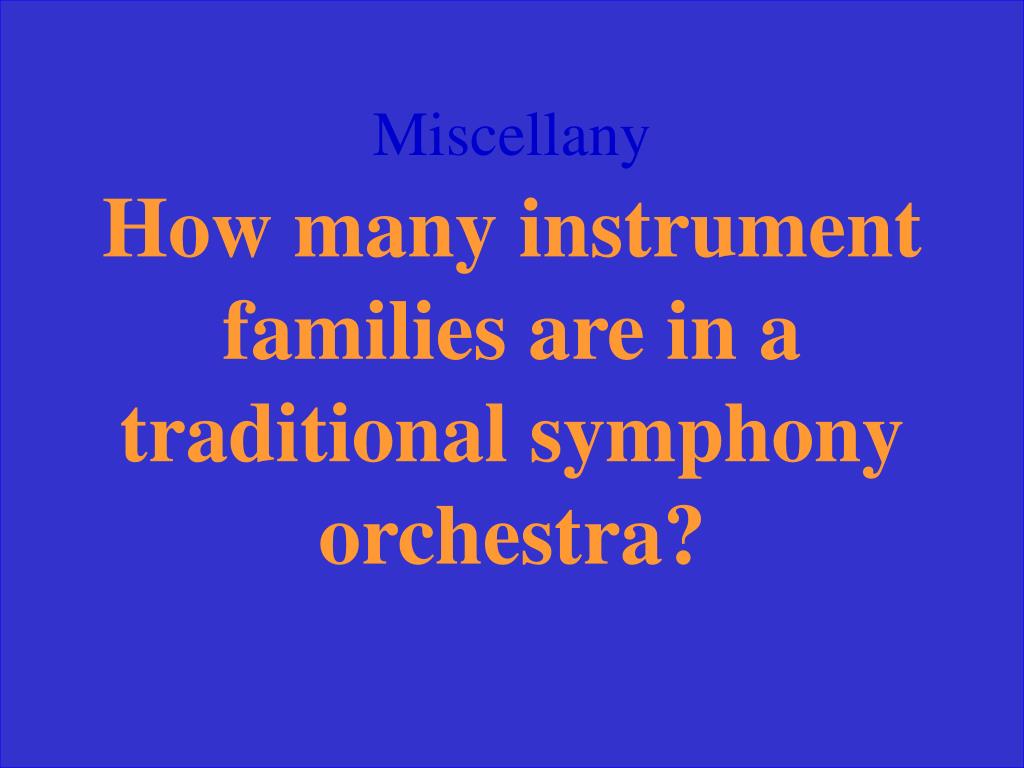 Miscellany

How many instrument families are in a traditional symphony orchestra?